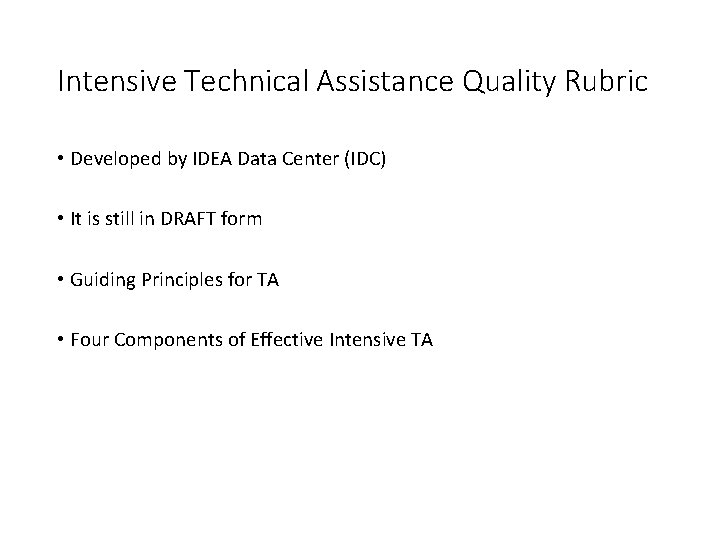 Intensive Technical Assistance Quality Rubric

• Developed by IDEA Data Center (IDC)

• It is still in DRAFT form

• Guiding Principles for TA

• Four Components of Effective Intensive TA